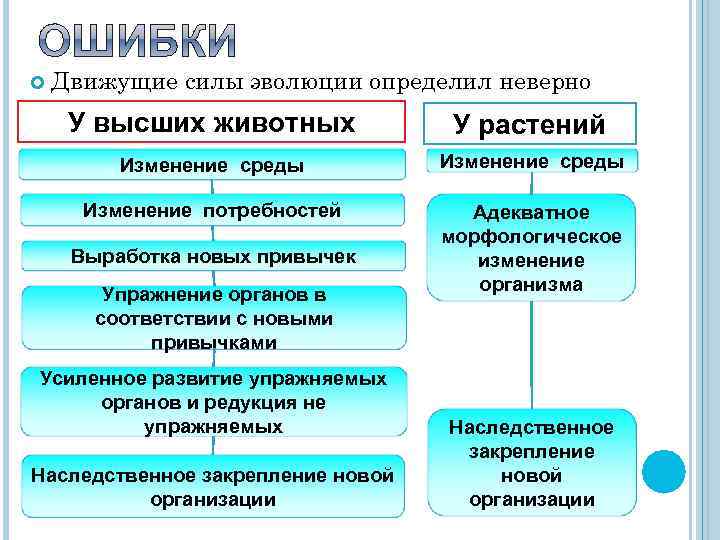 ОШИБКИ

Движущие силы эволюции определил неверно

У высших животных

Изменение среды

Изменение потребностей

Выработка новых привычек

Упражнение органов в соответствии с новыми привычками

Усиленное развитие упражняемых органов и редукция не упражняемых

Наследственное закрепление новой организации

У растений

Изменение среды

Адекватное морфологическое изменение организма

Наследственное закрепление новой организации